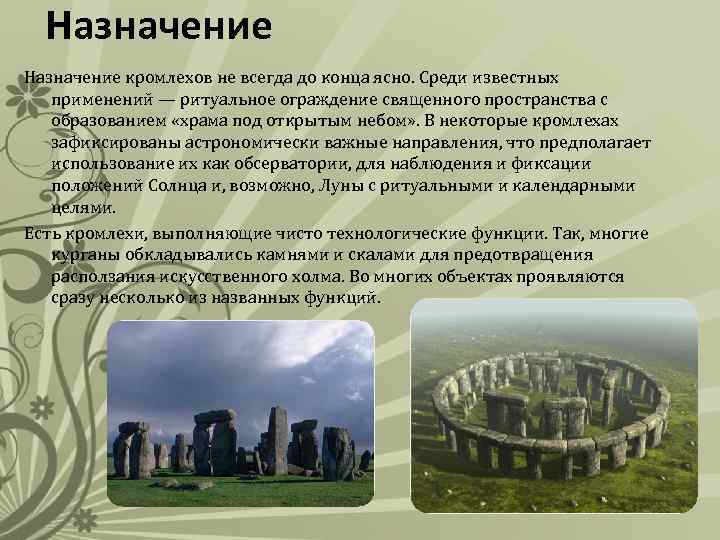 Назначение

Назначение кромлехов не всегда до конца ясно. Среди известных применений — ритуальное ограждение священного пространства с образованием «храма под открытым небом». В некоторые кромлехах зафиксированы астрономически важные направления, что предполагает использование их как обсерватории, для наблюдения и фиксации положений Солнца и, возможно, Луны с ритуальными и календарными целями.

Есть кромлехи, выполняющие чисто технологические функции. Так, многие курганы обкладывались камнями и скалами для предотвращения расползания искусственного холма. Во многих объектах проявляются сразу несколько из названных функций.